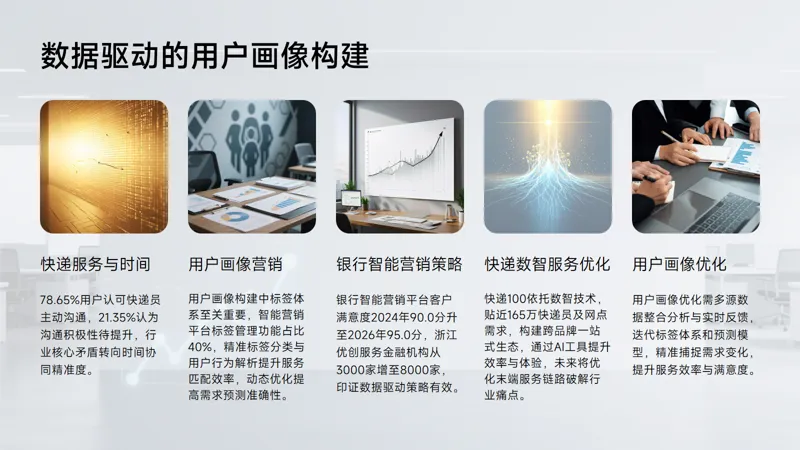 数据驱动的用户画像构建

快递服务与时间

78.65%用户认可快递员主动沟通，21.35%认为沟通积极性待提升，行业核心矛盾转向时间协同精准度。

用户画像营销

用户画像构建中标签体系至关重要，智能营销平台标签管理功能占比40%，精准标签分类与用户行为解析提升服务匹配效率，动态优化提高需求预测准确性。

银行智能营销策略

银行智能营销平台客户满意度2024年90.0分升至2026年95.0分，浙江优创服务金融机构从3000家增至8000家，印证数据驱动策略有效。

快递数智服务优化

快递100依托数智技术，贴近165万快递员及网点需求，构建跨品牌一站式生态，通过AI工具提升效率与体验，未来将优化末端服务链路破解行业痛点。

用户画像优化

用户画像优化需多源数据整合分析与实时反馈，迭代标签体系和预测模型，精准捕捉需求变化，提升服务效率与满意度。